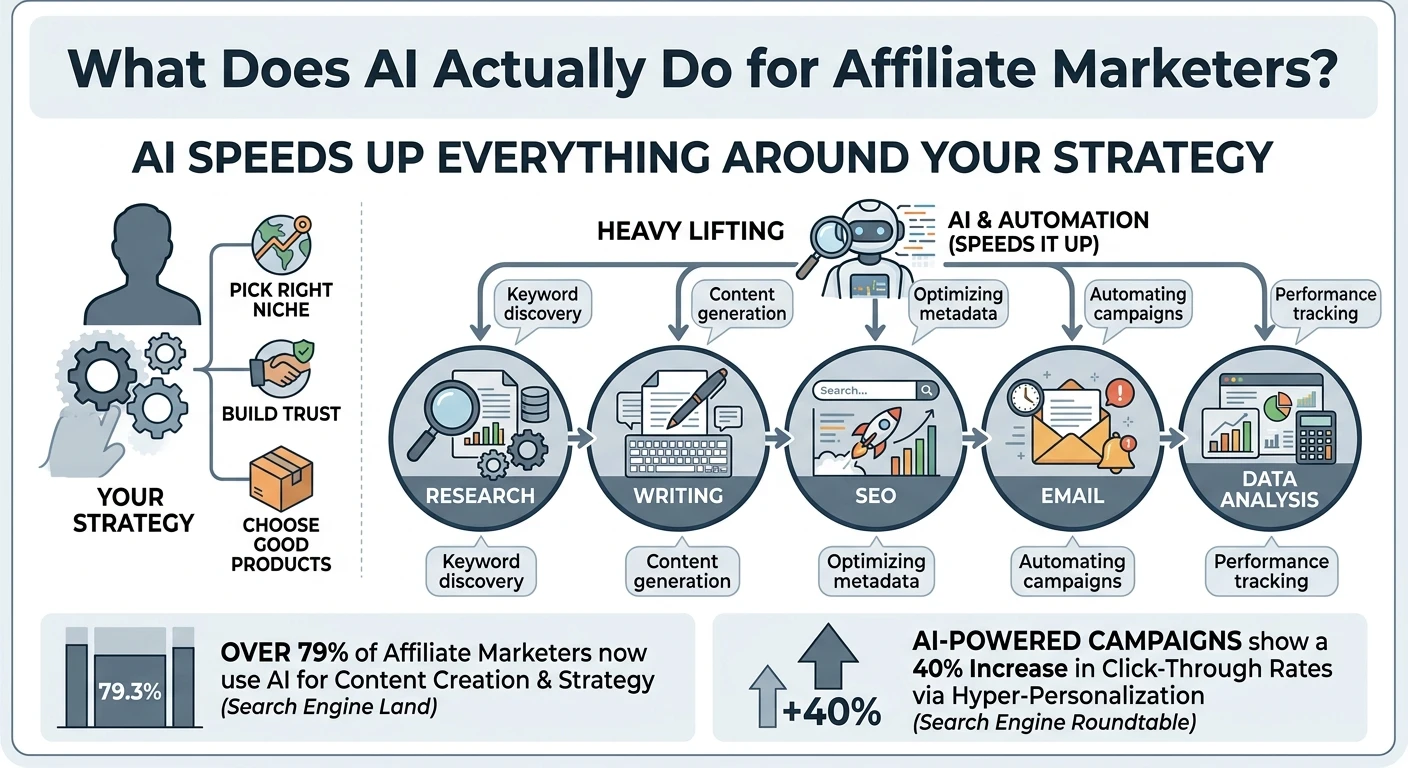 What Does AI Actually Do for Affiliate Marketers?

AI SPEEDS UP EVERYTHING AROUND YOUR STRATEGY

YOUR STRATEGY

PICK RIGHT NICHE

BUILD TRUST

CHOOSE GOOD PRODUCTS

HEAVY LIFTING

AI & AUTOMATION (SPEEDS IT UP)

Keyword discovery

Content generation

Optimizing metadata

Automating campaigns

Performance tracking

Search...

RESEARCH

WRITING

SEO

EMAIL

DATA ANALYSIS

Keyword discovery

Content generation

Optimizing metadata

Automating campaigns

Performance tracking

79.3%

OVER 79% of Affiliate Marketers now use AI for Content Creation & Strategy (Search Engine Land)

+40%

AI-POWERED CAMPAIGNS show a 40% Increase in Click-Through Rates via Hyper-Personalization (Search Engine Roundtable)